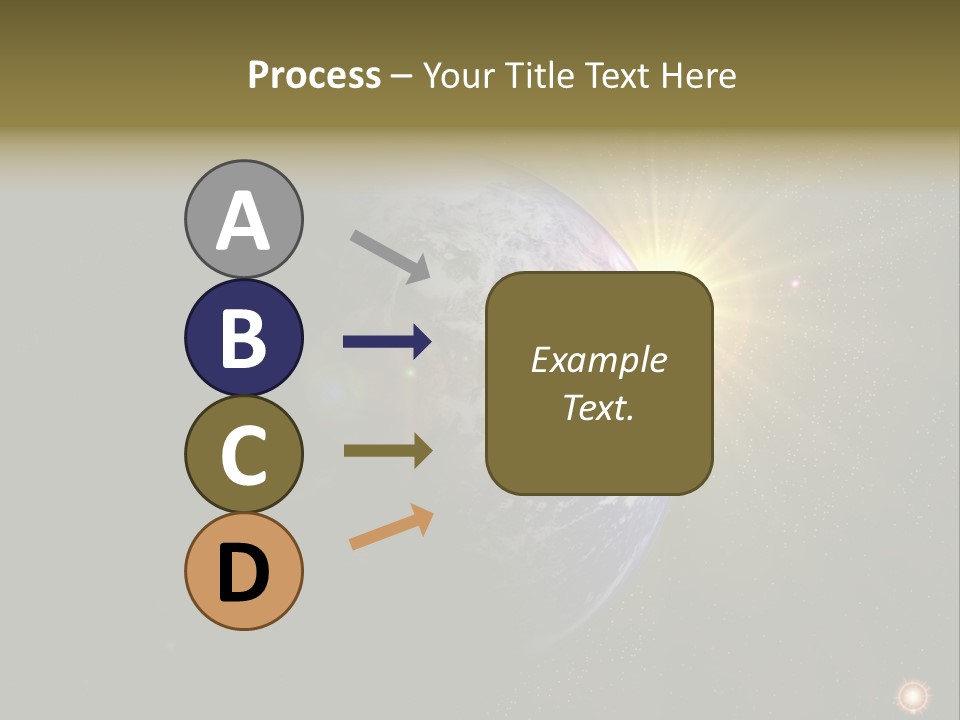 Process – Your Title Text Here

A

B

C

D

Example Text.